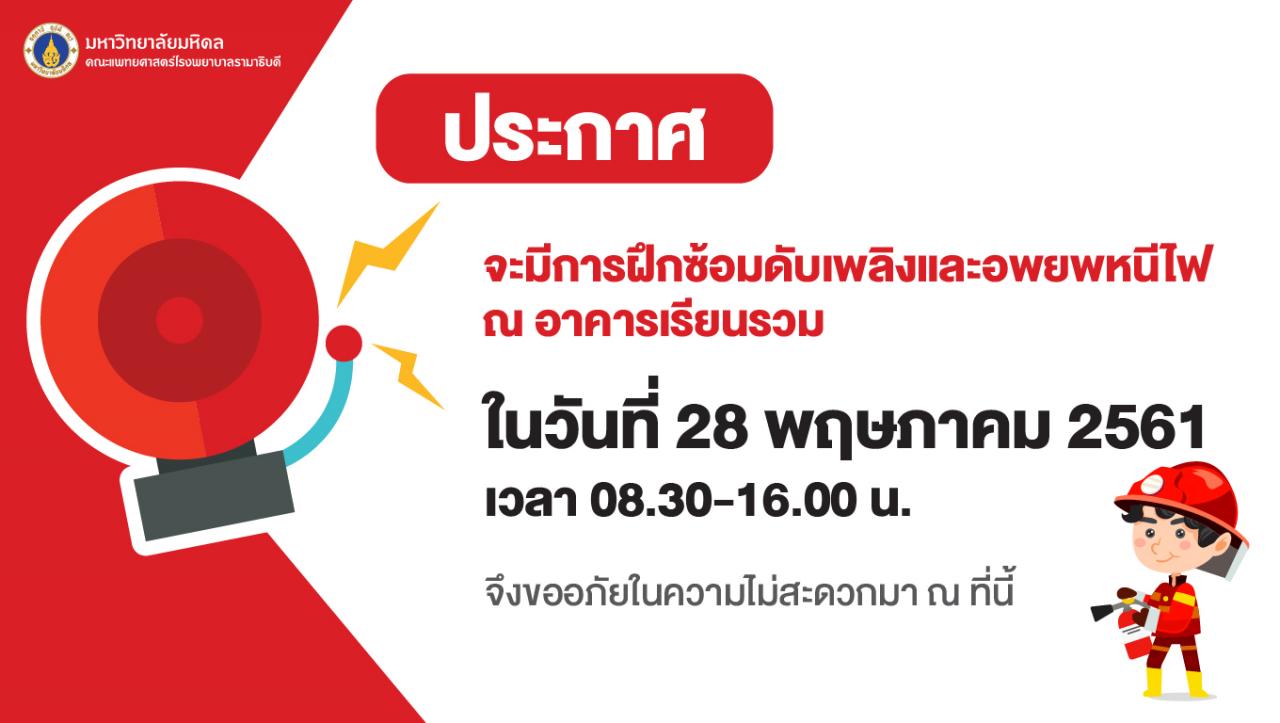 มหาวิทยาลัยมหิดล
คณะแพทยศาสตร์โรงพยาบาลรามาธิบดี

ประกาศ

จะมีการฝึกซ้อมดับเพลิงและอพยพหนีไฟ ณ อาคารเรียนรวม

ในวันที่ 28 พฤษภาคม 2561
เวลา 08.30-16.00 น.

จึงขออภัยในความไม่สะดวกมา ณ ที่นี้